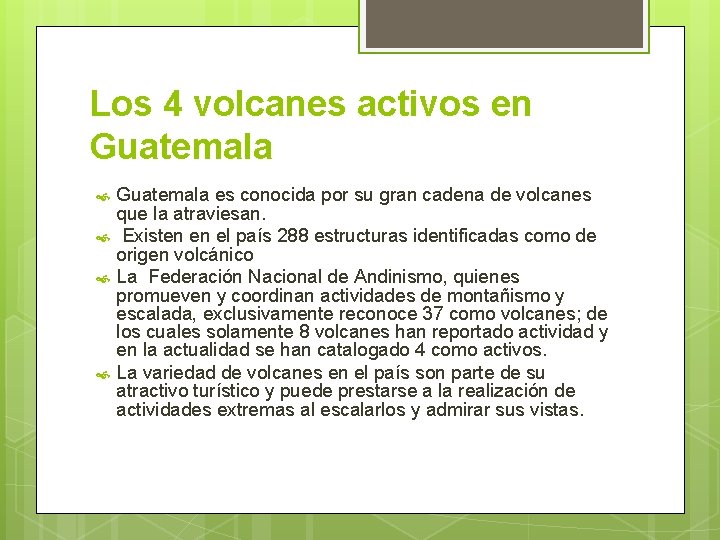 Los 4 volcanes activos en Guatemala

Guatemala es conocida por su gran cadena de volcanes que la atraviesan.

Existen en el país 288 estructuras identificadas como de origen volcánico

La Federación Nacional de Andinismo, quienes promueven y coordinan actividades de montañismo y escalada, exclusivamente reconoce 37 como volcanes; de los cuales solamente 8 volcanes han reportado actividad y en la actualidad se han catalogado 4 como activos.

La variedad de volcanes en el país son parte de su atractivo turístico y puede prestarse a la realización de actividades extremas al escalarlos y admirar sus vistas.